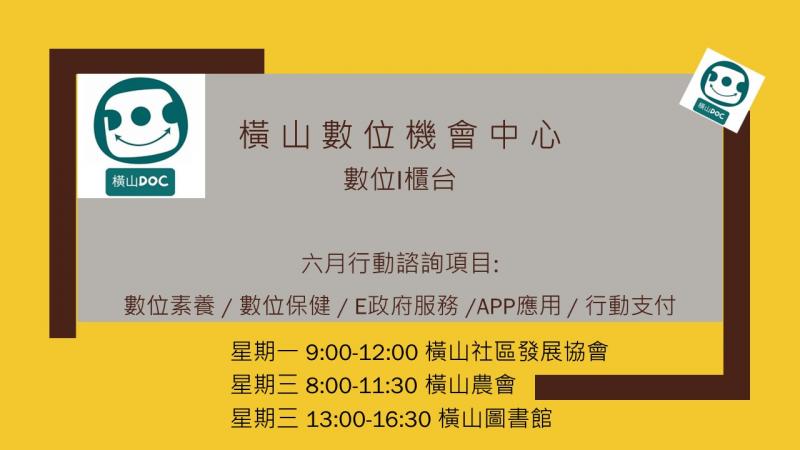 橫山DOC

橫山DOC

橫山數位機會中心
數位I櫃台

六月行動諮詢項目:
數位素養 / 數位保健 / E政府服務 /APP應用 / 行動支付

星期一 9:00-12:00 橫山社區發展協會
星期三 8:00-11:30 橫山農會
星期三 13:00-16:30 橫山圖書館